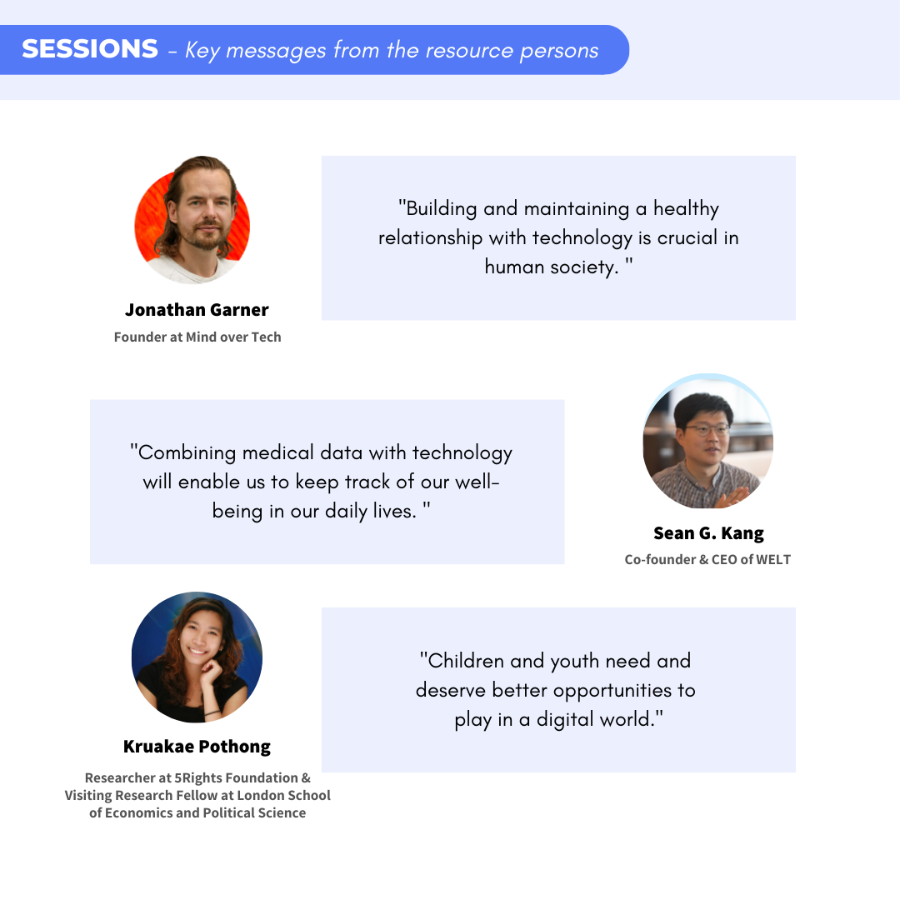 SESSIONS - Key messages from the resource persons

Jonathan Garner
Founder at Mind over Tech

"Building and maintaining a healthy relationship with technology is crucial in human society. "

"Combining medical data with technology will enable us to keep track of our well-being in our daily lives. "

Sean G. Kang
Co-founder & CEO of WELT

Kruakae Pothong
Researcher at 5Rights Foundation & Visiting Research Fellow at London School of Economics and Political Science

"Children and youth need and deserve better opportunities to play in a digital world."